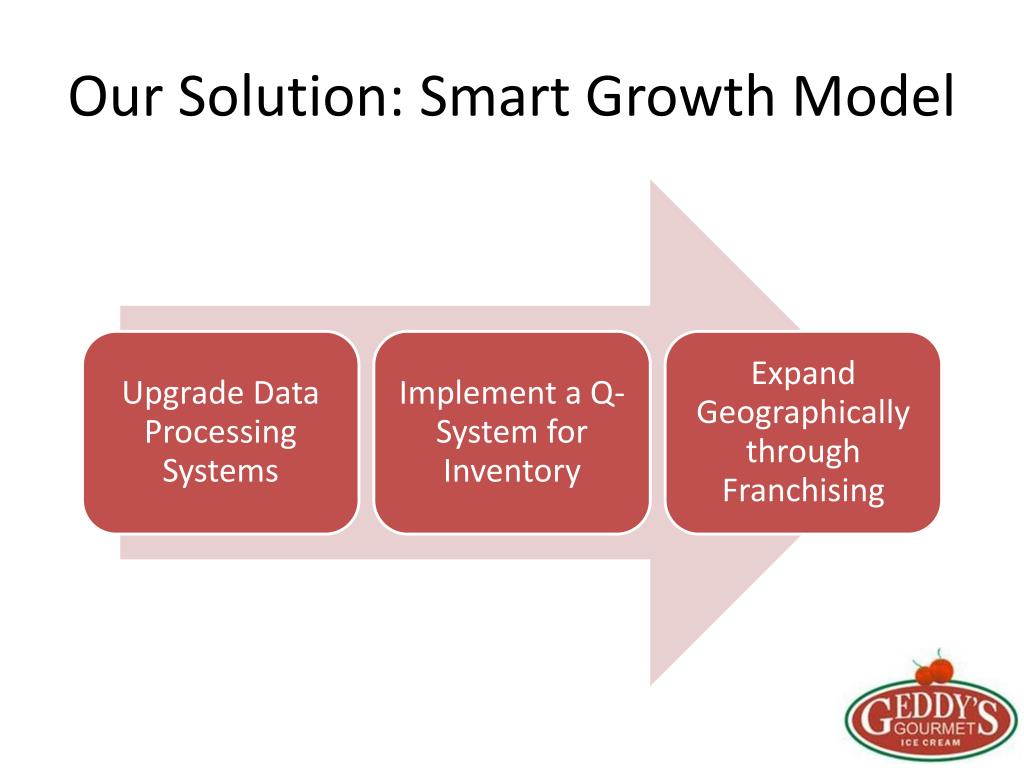 Our Solution: Smart Growth Model

Upgrade Data Processing Systems

Implement a Q-System for Inventory

Expand Geographically through Franchising

GEDDY'S GOURMET ICE CREAM